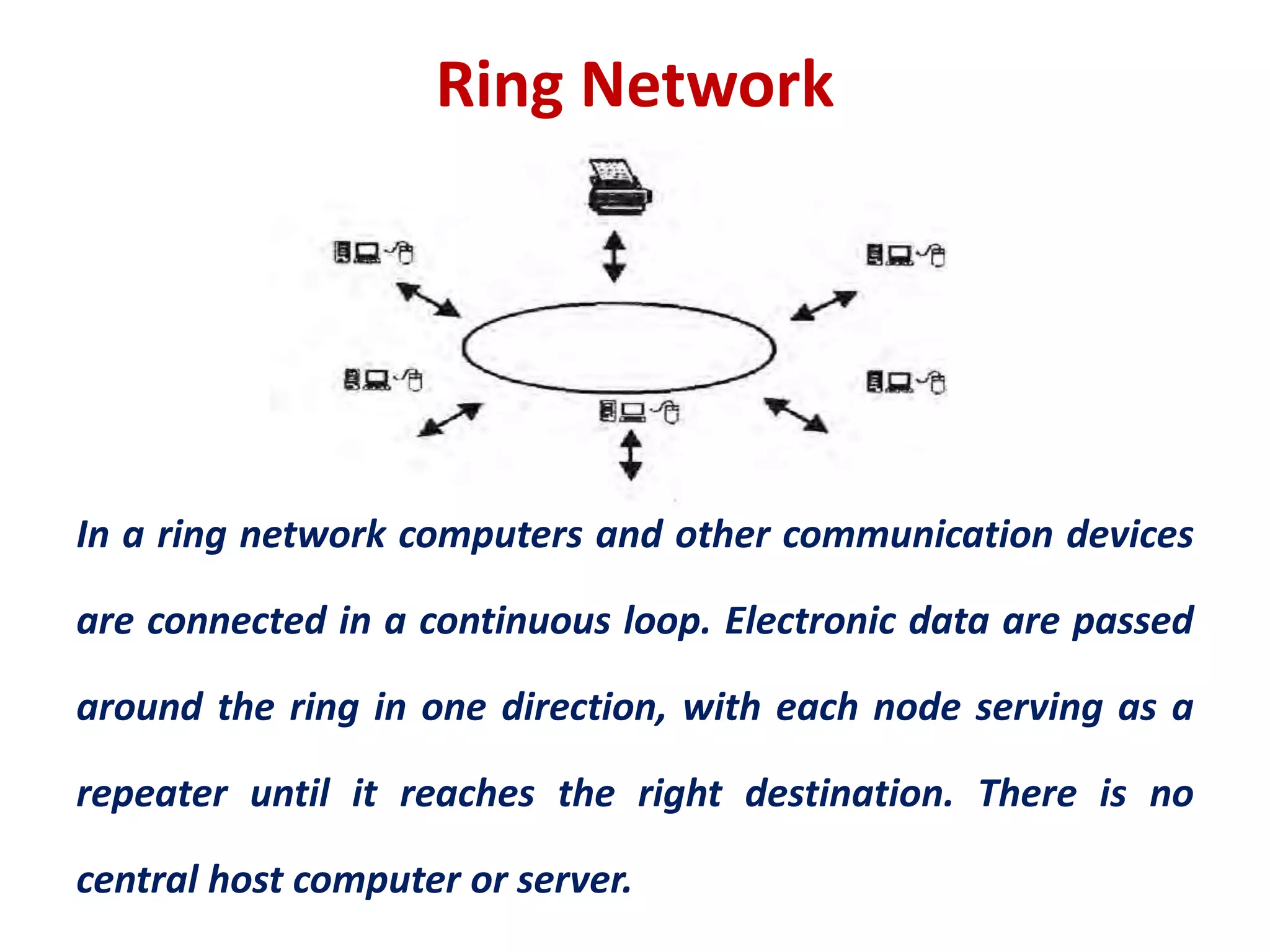 Ring Network

In a ring network computers and other communication devices are connected in a continuous loop. Electronic data are passed around the ring in one direction, with each node serving as a repeater until it reaches the right destination. There is no central host computer or server.